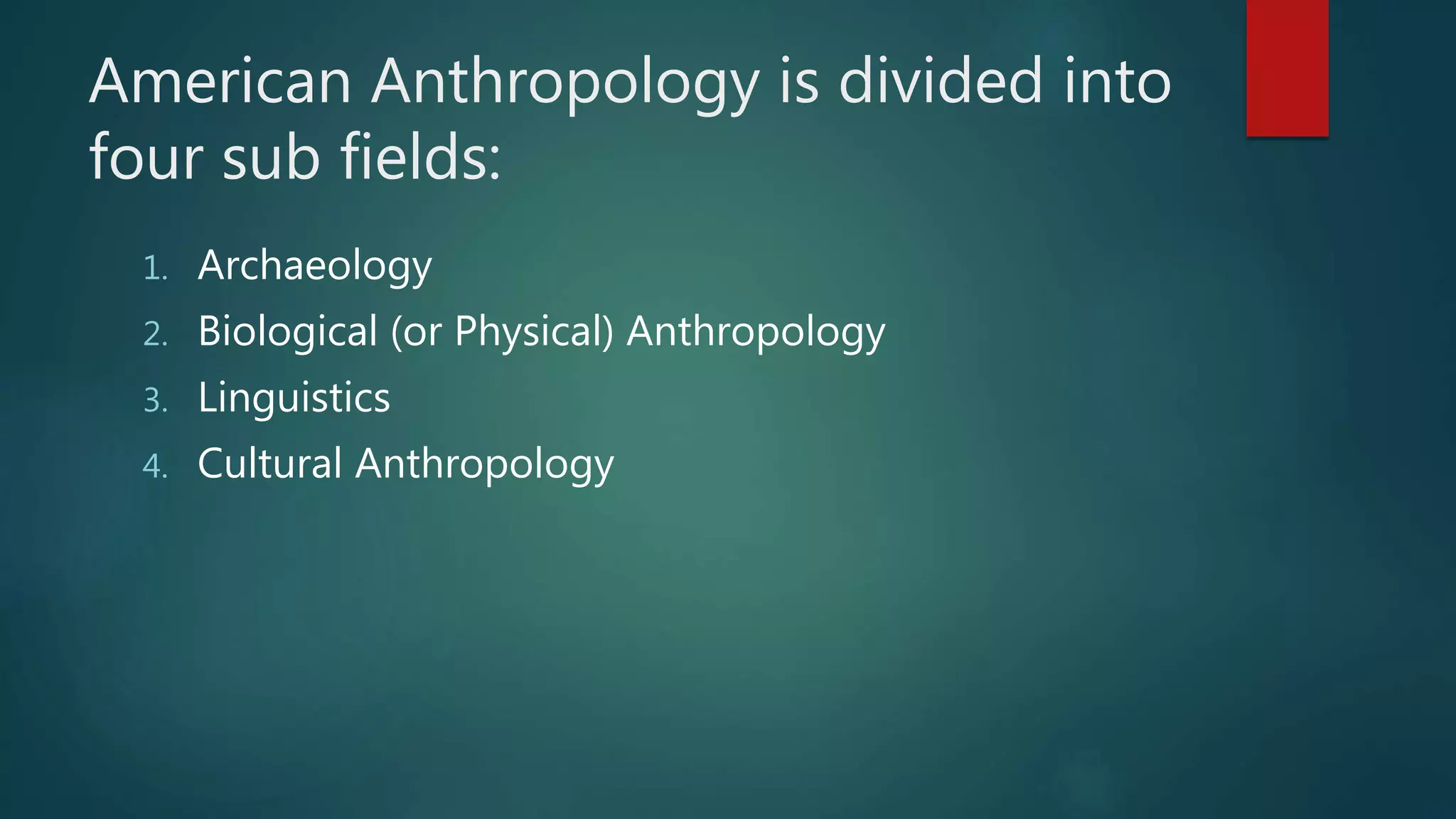 American Anthropology is divided into four sub fields:

1. Archaeology
2. Biological (or Physical) Anthropology
3. Linguistics
4. Cultural Anthropology